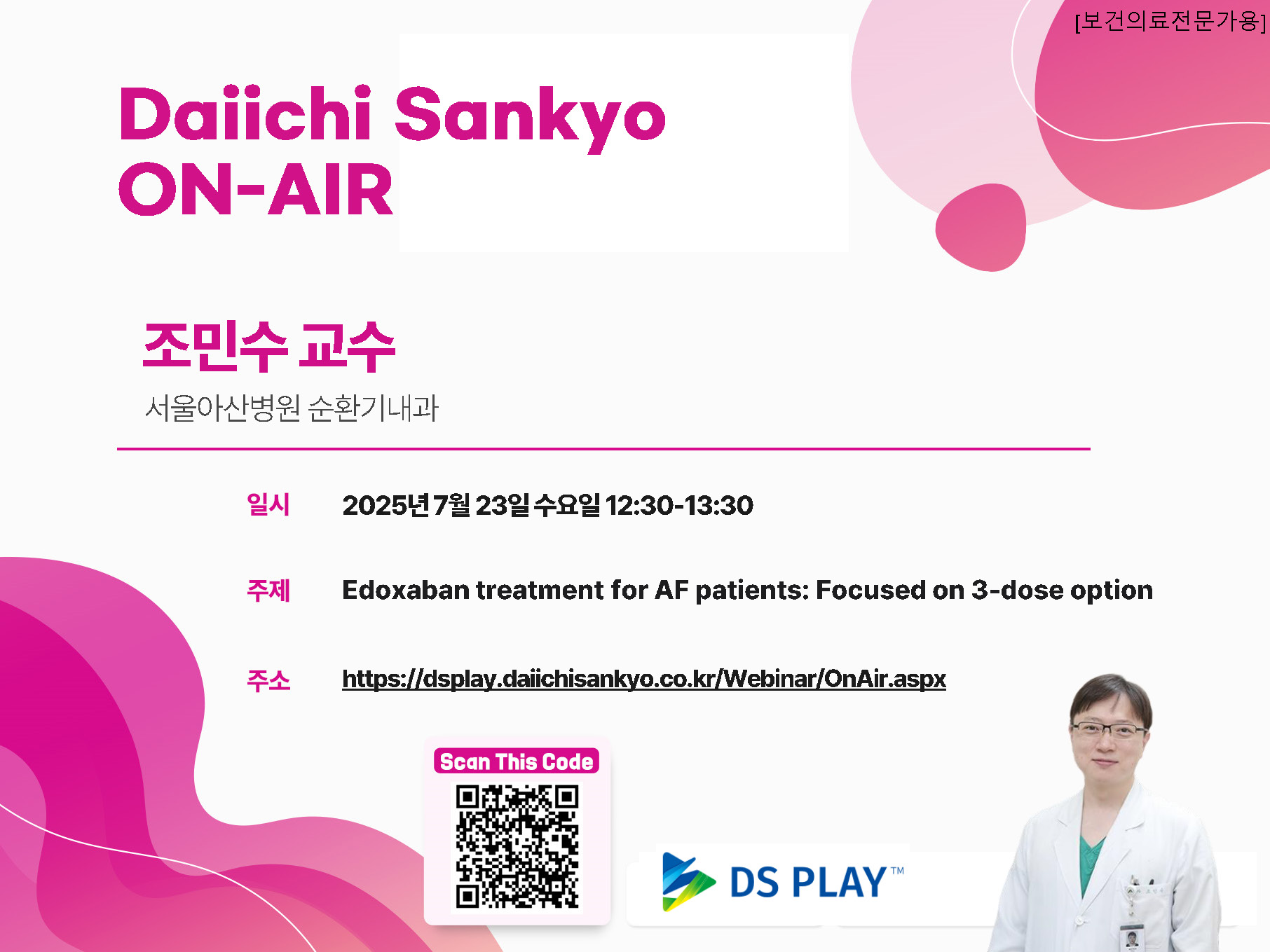 [보건의료전문가용]

Daiichi Sankyo
ON-AIR

조민수 교수
서울아산병원 순환기내과

일시 2025년 7월 23일 수요일 12:30-13:30

주제 Edoxaban treatment for AF patients: Focused on 3-dose option

주소 https://dsplay.daiichisankyo.co.kr/Webinar/OnAir.aspx

Scan This Code

DS PLAY™